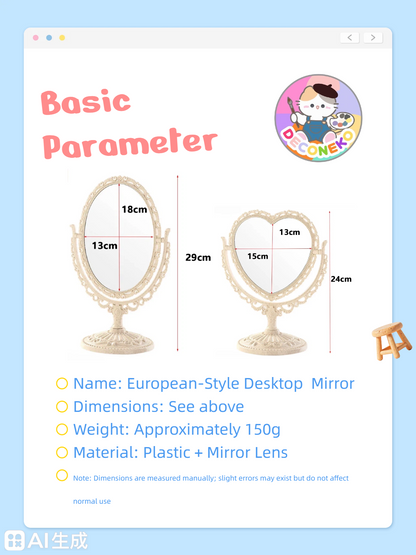 Basic Parameter

DECONEKO

18cm

13cm

29cm

13cm

15cm

24cm

Name: European-Style Desktop Mirror

Dimensions: See above

Weight: Approximately 150g

Material: Plastic + Mirror Lens

Note: Dimensions are measured manually; slight errors may exist but do not affect normal use

AI生成